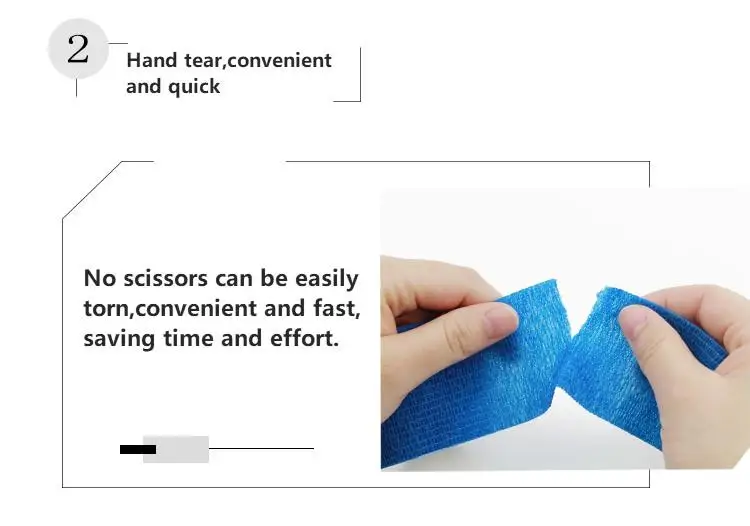 2

Hand tear,convenient and quick

No scissors can be easily torn,convenient and fast, saving time and effort.